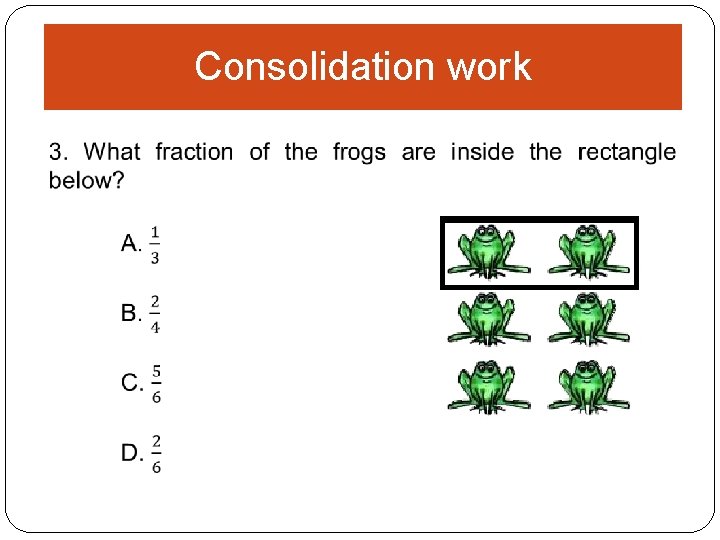 Consolidation work

3. What fraction of the frogs are inside the rectangle below?

A. $\frac{1}{3}$

B. $\frac{2}{4}$

C. $\frac{5}{6}$

D. $\frac{2}{6}$